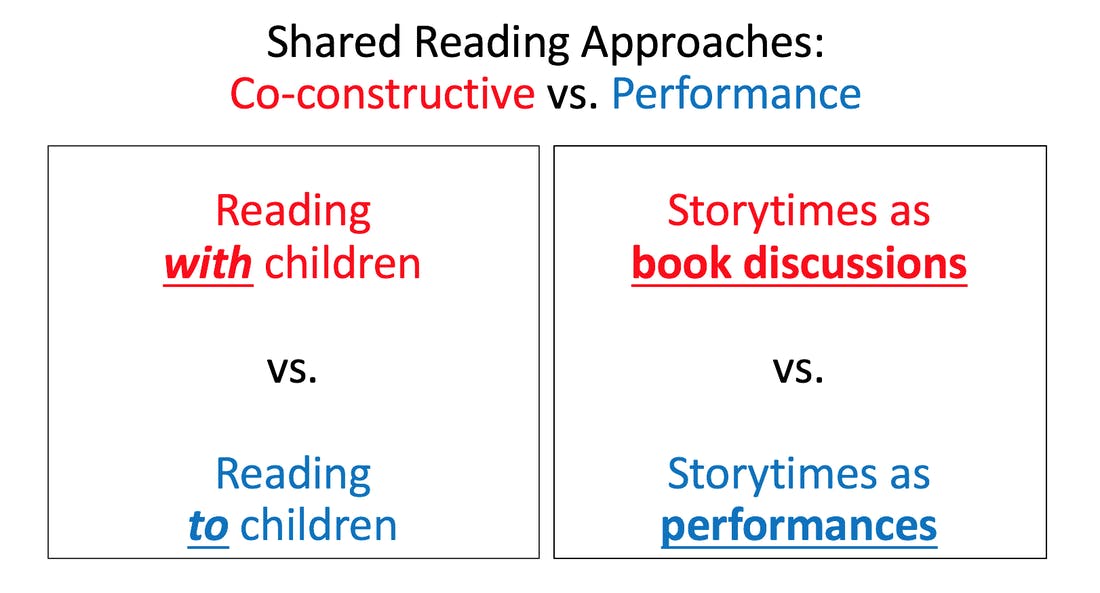 Shared Reading Approaches:
Co-constructive vs. Performance

Reading
with children

vs.

Reading
to children

Storytimes as
book discussions

vs.

Storytimes as
performances